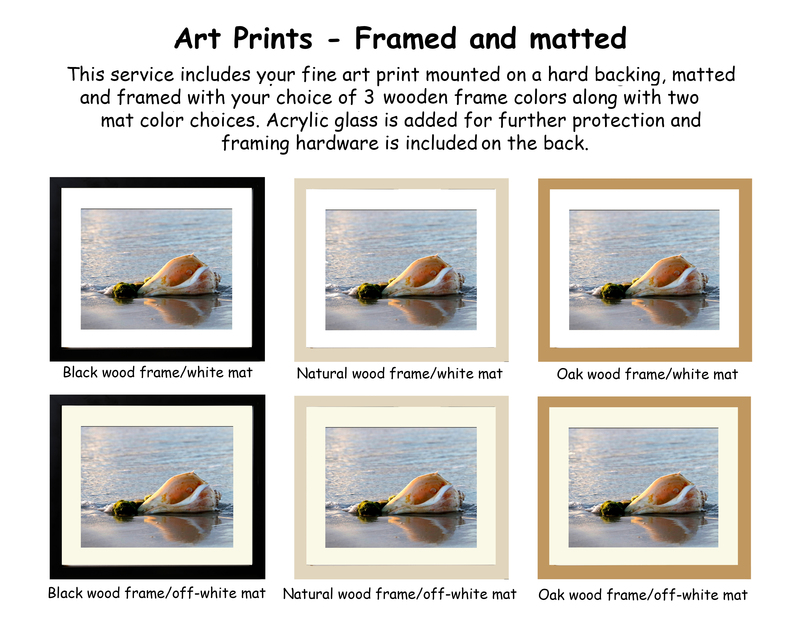 Art Prints - Framed and matted

This service includes your fine art print mounted on a hard backing, matted and framed with your choice of 3 wooden frame colors along with two mat color choices. Acrylic glass is added for further protection and framing hardware is included on the back.

Black wood frame/white mat

Natural wood frame/white mat

Oak wood frame/white mat

Black wood frame/off-white mat

Natural wood frame/off-white mat

Oak wood frame/off-white mat